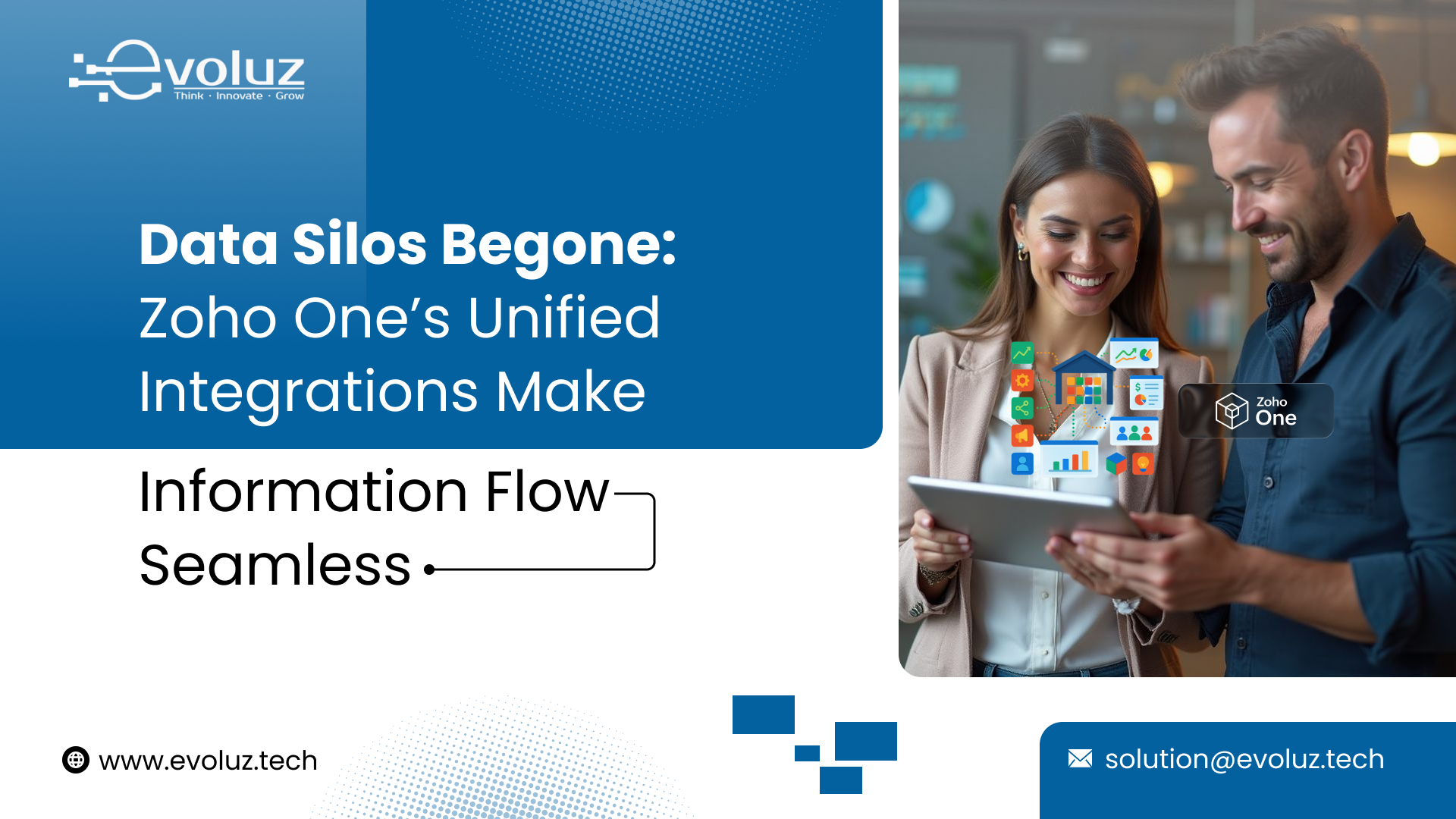 evoluz
Think · Innovate · Grow

Data Silos Begone: Zoho One's Unified Integrations Make Information Flow Seamless

Zoho One

www.evoluz.tech

solution@evoluz.tech